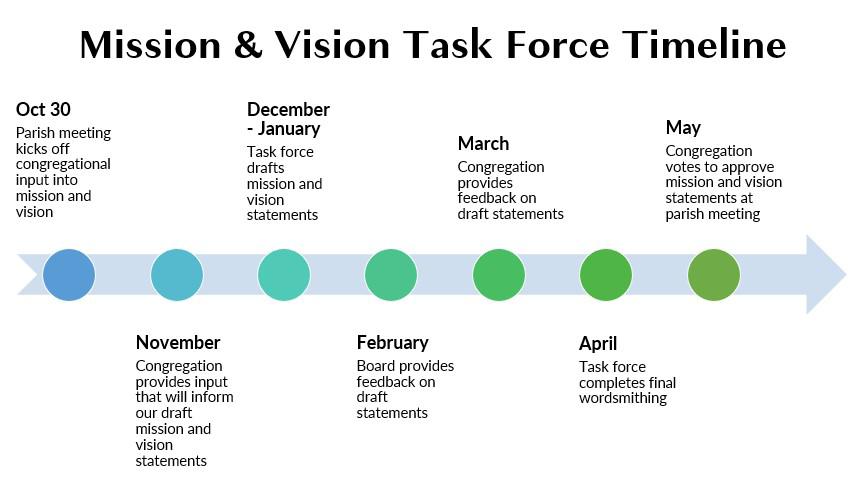 Mission & Vision Task Force Timeline

Oct 30
Parish meeting kicks off congregational input into mission and vision

November
Congregation provides input that will inform our draft mission and vision statements

December - January
Task force drafts mission and vision statements

February
Board provides feedback on draft statements

March
Congregation provides feedback on draft statements

April
Task force completes final wordsmithing

May
Congregation votes to approve mission and vision statements at parish meeting